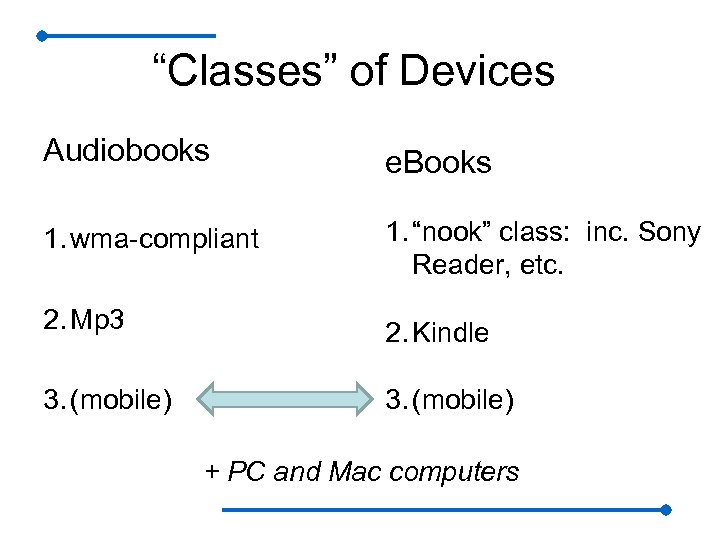 “Classes” of Devices

Audiobooks

1. wma-compliant

2. Mp3

3. (mobile)

eBooks

1. “nook” class: inc. Sony Reader, etc.

2. Kindle

3. (mobile)

+ PC and Mac computers